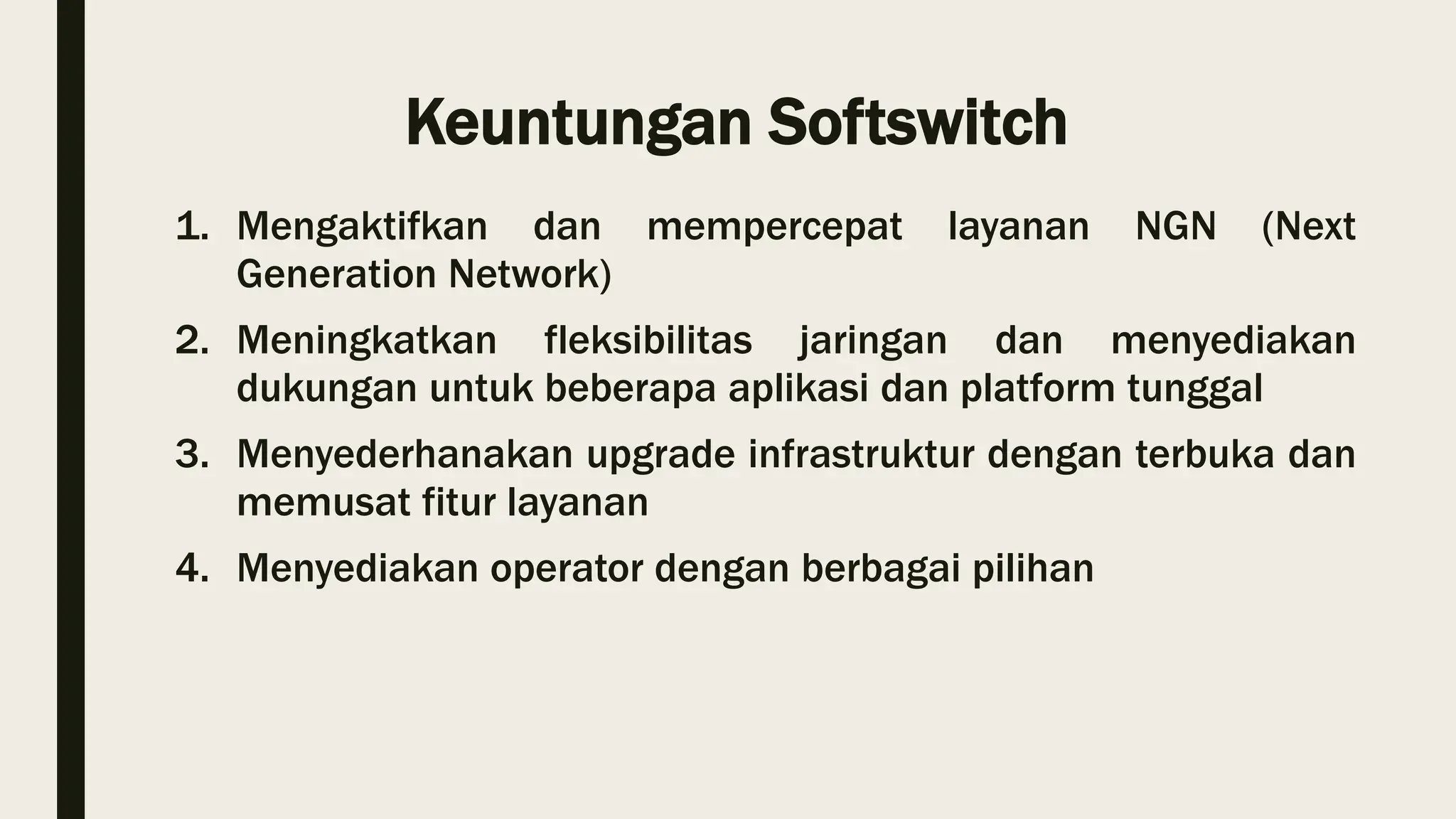 Keuntungan Softswitch

1. Mengaktifkan dan mempercepat layanan NGN (Next Generation Network)
2. Meningkatkan fleksibilitas jaringan dan menyediakan dukungan untuk beberapa aplikasi dan platform tunggal
3. Menyederhanakan upgrade infrastruktur dengan terbuka dan memusat fitur layanan
4. Menyediakan operator dengan berbagai pilihan